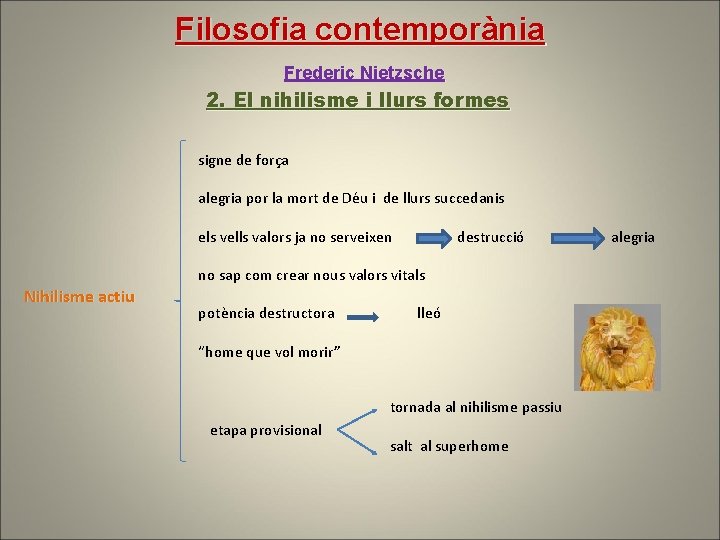 Filosofia contemporània

Frederic Nietzsche

2. El nihilisme i llurs formes

Nihilisme actiu

signe de força

alegria por la mort de Déu i de llurs succedanis

els vells valors ja no serveixen → destrucció → alegria

no sap com crear nous valors vitals

potència destructora → lleó

"home que vol morir"

etapa provisional

tornada al nihilisme passiu

salt al superhome